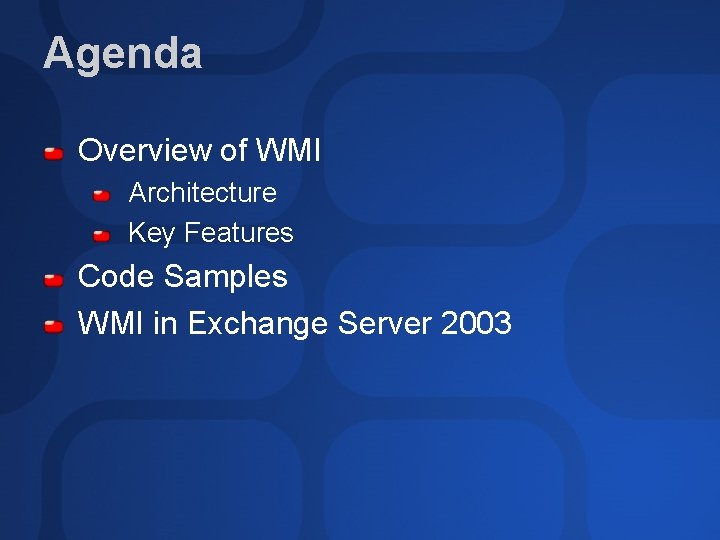 Agenda

Overview of WMI

Architecture

Key Features

Code Samples

WMI in Exchange Server 2003